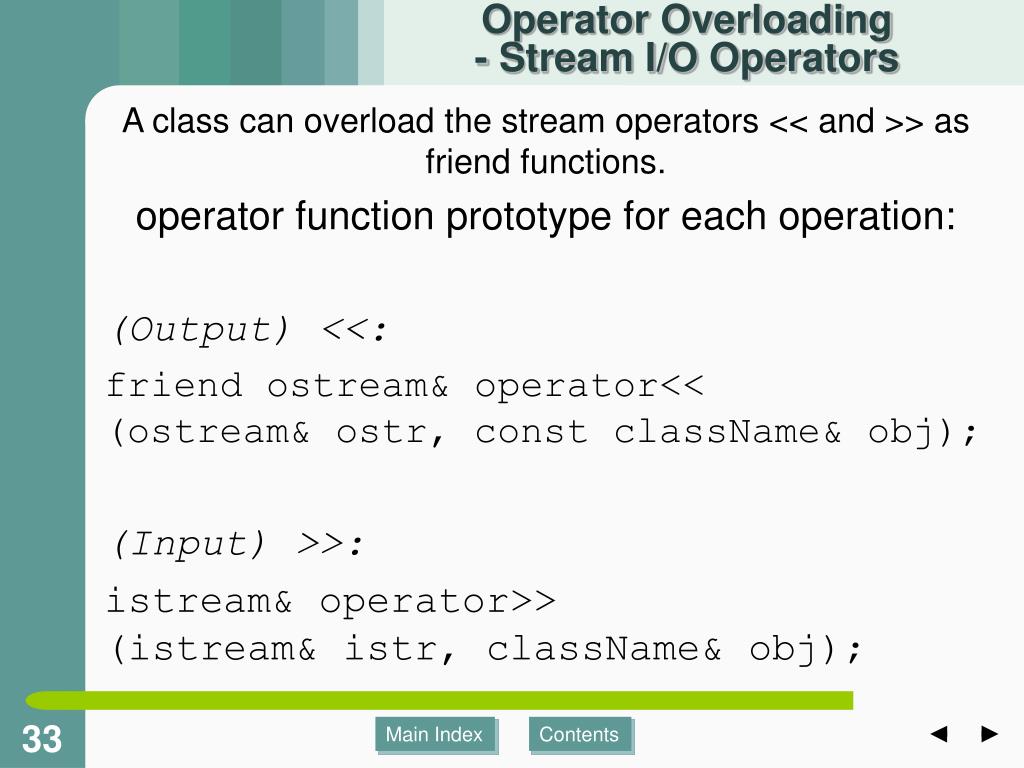 Operator Overloading
- Stream I/O Operators

A class can overload the stream operators << and >> as friend functions.

operator function prototype for each operation:

(Output) <<:

friend ostream& operator<<
(ostream& ostr, const className& obj);

(Input) >>:

istream& operator>>
(istream& istr, className& obj);

33

Main Index

Contents

◄ ►